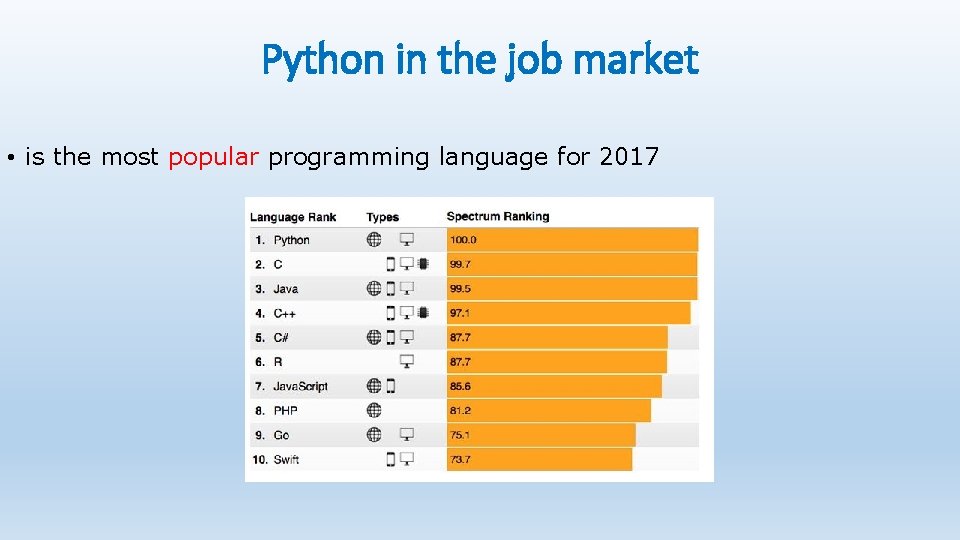 Python in the job market

• is the most popular programming language for 2017

| Language Rank | Types | Spectrum Ranking |
|---|---|---|
| 1. Python | | 100.0 |
| 2. C | | 99.7 |
| 3. Java | | 99.5 |
| 4. C++ | | 97.1 |
| 5. C# | | 87.7 |
| 6. R | | 87.7 |
| 7. JavaScript | | 85.6 |
| 8. PHP | | 81.2 |
| 9. Go | | 75.1 |
| 10. Swift | | 73.7 |